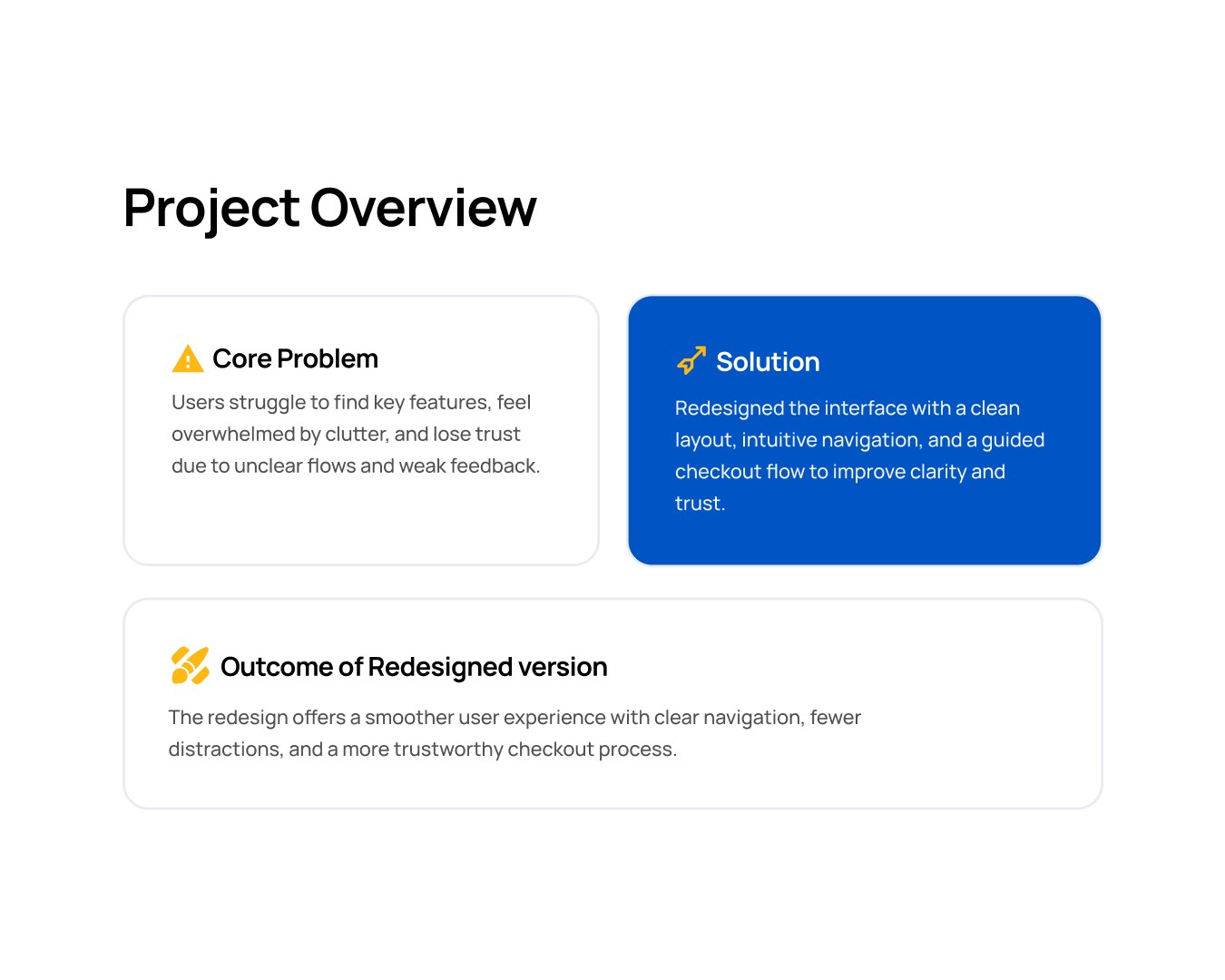 Project Overview

Core Problem

Users struggle to find key features, feel overwhelmed by clutter, and lose trust due to unclear flows and weak feedback.

Solution

Redesigned the interface with a clean layout, intuitive navigation, and a guided checkout flow to improve clarity and trust.

Outcome of Redesigned version

The redesign offers a smoother user experience with clear navigation, fewer distractions, and a more trustworthy checkout process.